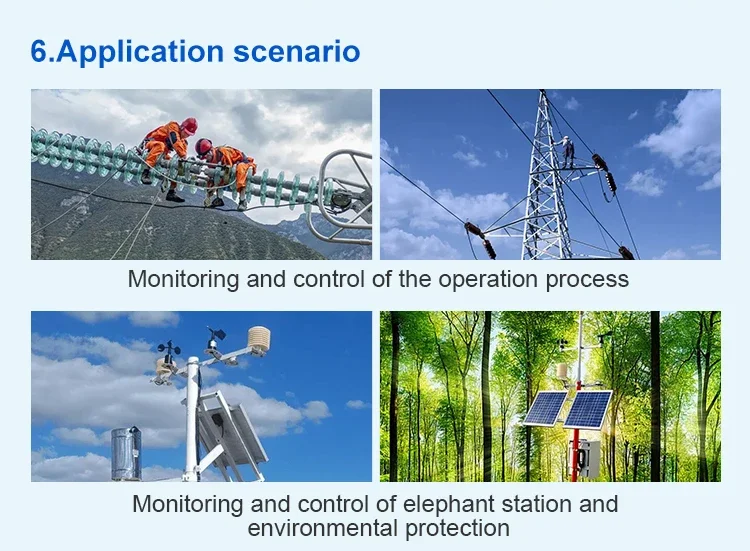 6.Application scenario

Monitoring and control of the operation process

Monitoring and control of elephant station and environmental protection